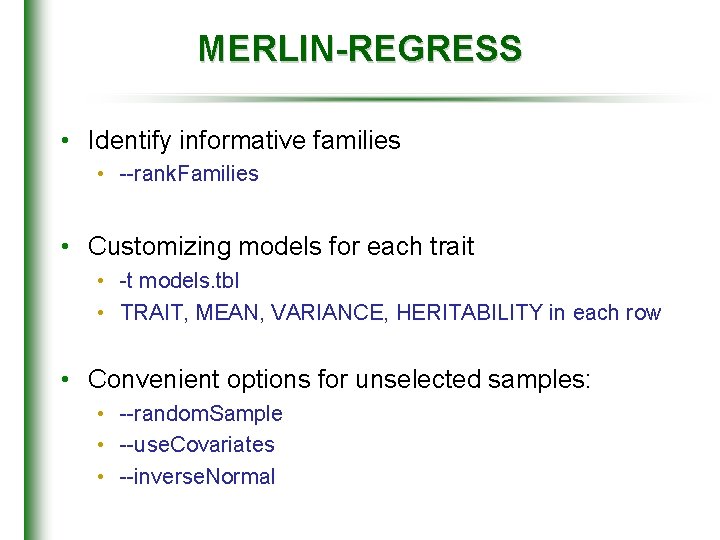 MERLIN-REGRESS

• Identify informative families
  • --rankFamilies

• Customizing models for each trait
  • -t models.tbl
  • TRAIT, MEAN, VARIANCE, HERITABILITY in each row

• Convenient options for unselected samples:
  • --randomSample
  • --useCovariates
  • --inverseNormal